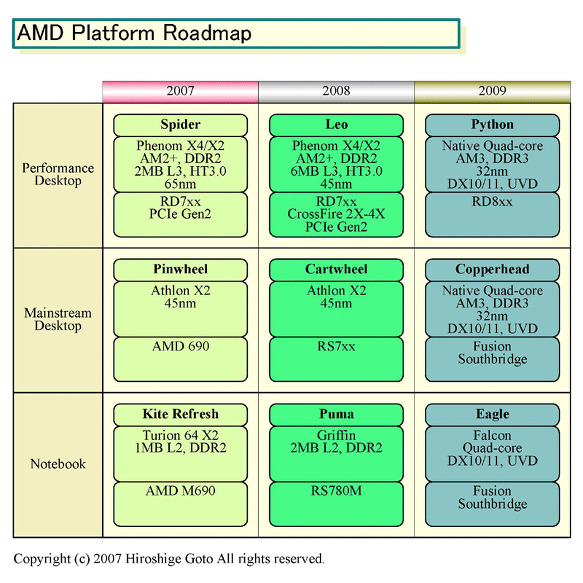 AMD Platform Roadmap

| | 2007 | 2008 | 2009 |
|---|---|---|---|
| Performance Desktop | **Spider** Phenom X4/X2 AM2+, DDR2 2MB L3, HT3.0 65nm RD7xx PCIe Gen2 | **Leo** Phenom X4/X2 AM2+, DDR2 6MB L3, HT3.0 45nm RD7xx CrossFire 2X-4X PCIe Gen2 | **Python** Native Quad-core AM3, DDR3 32nm DX10/11, UVD RD8xx |
| Mainstream Desktop | **Pinwheel** Athlon X2 45nm AMD 690 | **Cartwheel** Athlon X2 45nm RS7xx | **Copperhead** Native Quad-core AM3, DDR3 32nm DX10/11, UVD Fusion Southbridge |
| Notebook | **Kite Refresh** Turion 64 X2 1MB L2, DDR2 AMD M690 | **Puma** Griffin 2MB L2, DDR2 RS780M | **Eagle** Falcon Quad-core DX10/11, UVD Fusion Southbridge |

Copyright (c) 2007 Hiroshige Goto All rights reserved.